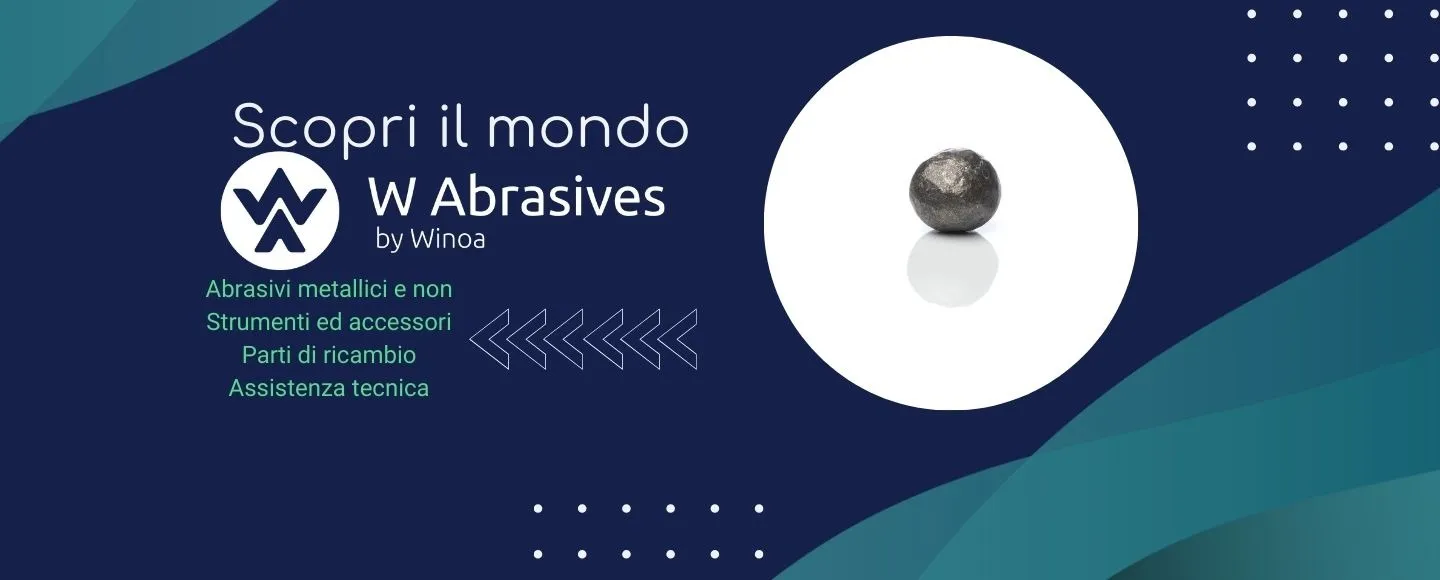 Scopri il mondo

W Abrasives
by Winoa

Abrasivi metallici e non
Strumenti ed accessori
Parti di ricambio
Assistenza tecnica